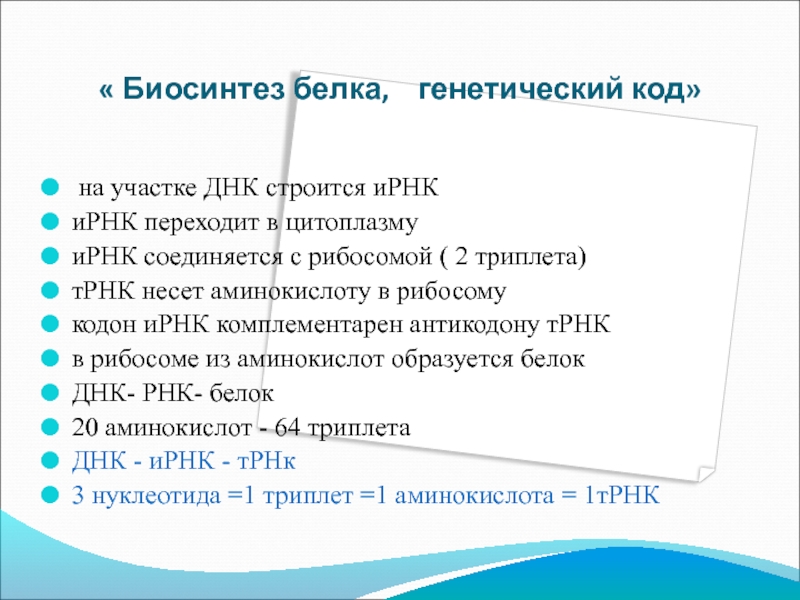 « Биосинтез белка, генетический код»

на участке ДНК строится иРНК
иРНК переходит в цитоплазму
иРНК соединяется с рибосомой ( 2 триплета)
тРНК несет аминокислоту в рибосому
кодон иРНК комплементарен антикодону тРНК
в рибосоме из аминокислот образуется белок
ДНК- РНК- белок
20 аминокислот - 64 триплета
ДНК - иРНК - тРНк
3 нуклеотида =1 триплет =1 аминокислота = 1тРНК